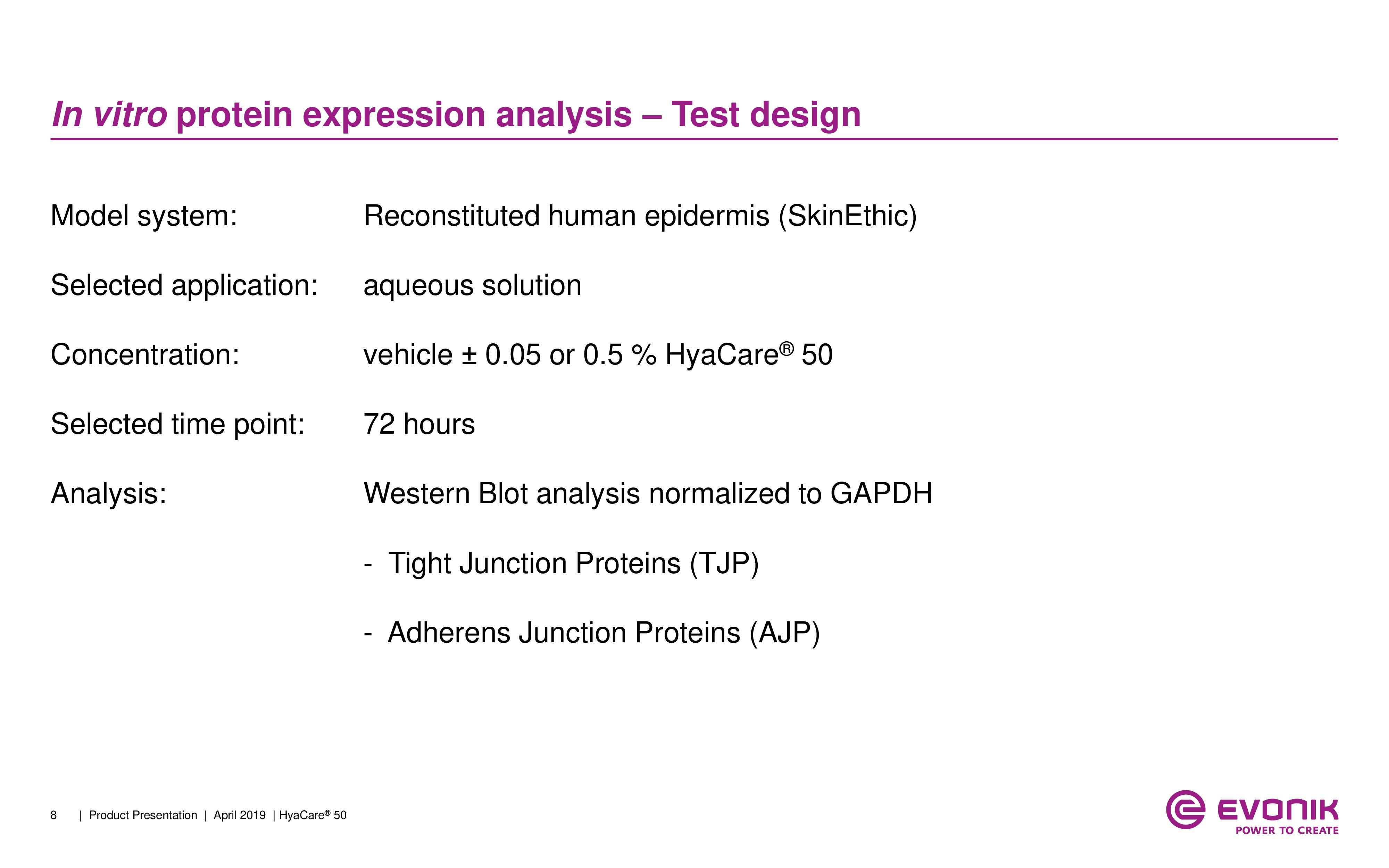 In vitro protein expression analysis – Test design

Model system: Reconstituted human epidermis (SkinEthic)

Selected application: aqueous solution

Concentration: vehicle ± 0.05 or 0.5 % HyaCare® 50

Selected time point: 72 hours

Analysis: Western Blot analysis normalized to GAPDH

- Tight Junction Proteins (TJP)

- Adherens Junction Proteins (AJP)

8 | Product Presentation | April 2019 | HyaCare® 50

EVONIK
POWER TO CREATE